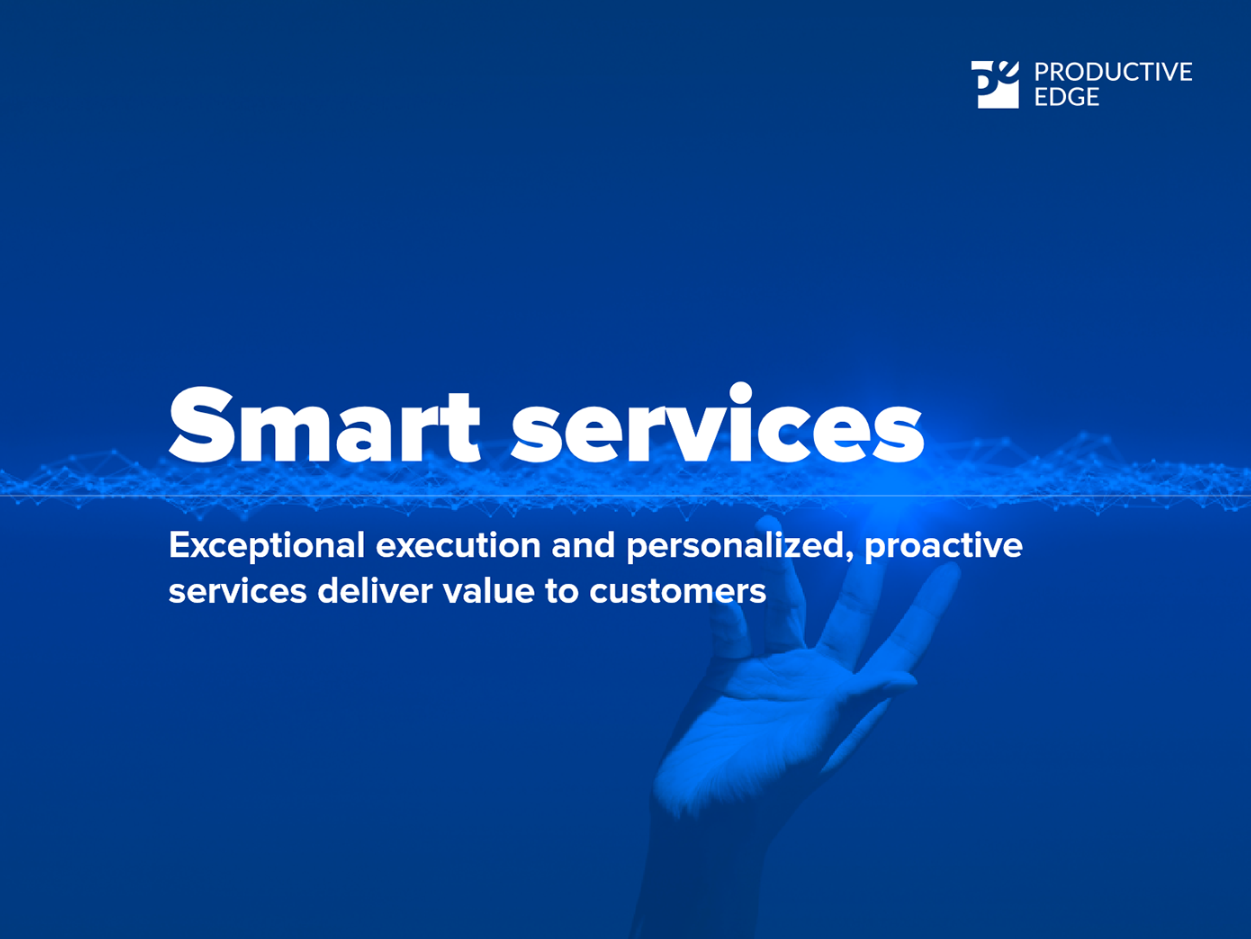 PRODUCTIVE EDGE

Smart services

Exceptional execution and personalized, proactive services deliver value to customers